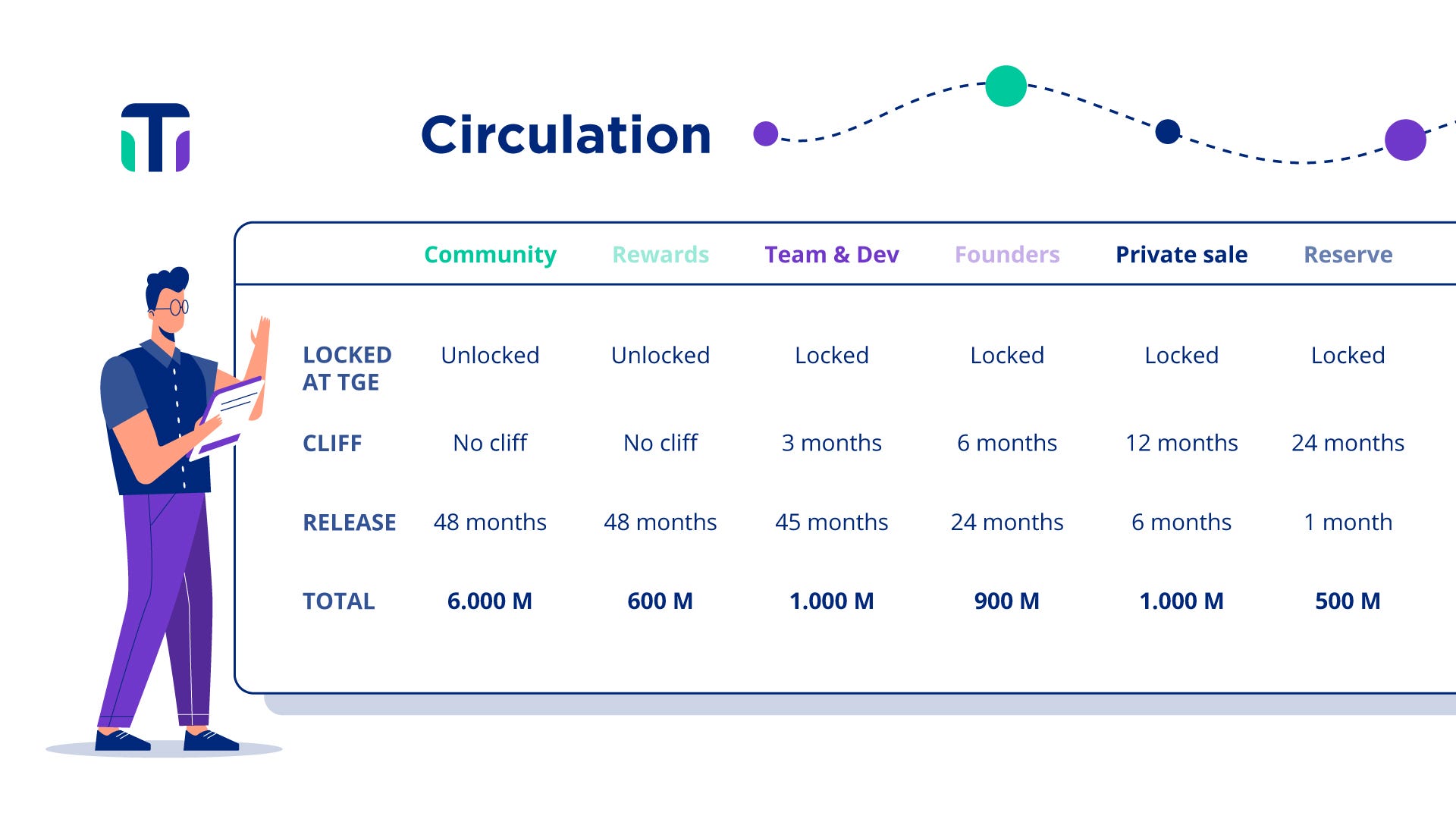 Circulation

| | Community | Rewards | Team & Dev | Founders | Private sale | Reserve |
|---|---|---|---|---|---|---|
| LOCKED AT TGE | Unlocked | Unlocked | Locked | Locked | Locked | Locked |
| CLIFF | No cliff | No cliff | 3 months | 6 months | 12 months | 24 months |
| RELEASE | 48 months | 48 months | 45 months | 24 months | 6 months | 1 month |
| TOTAL | 6.000 M | 600 M | 1.000 M | 900 M | 1.000 M | 500 M |